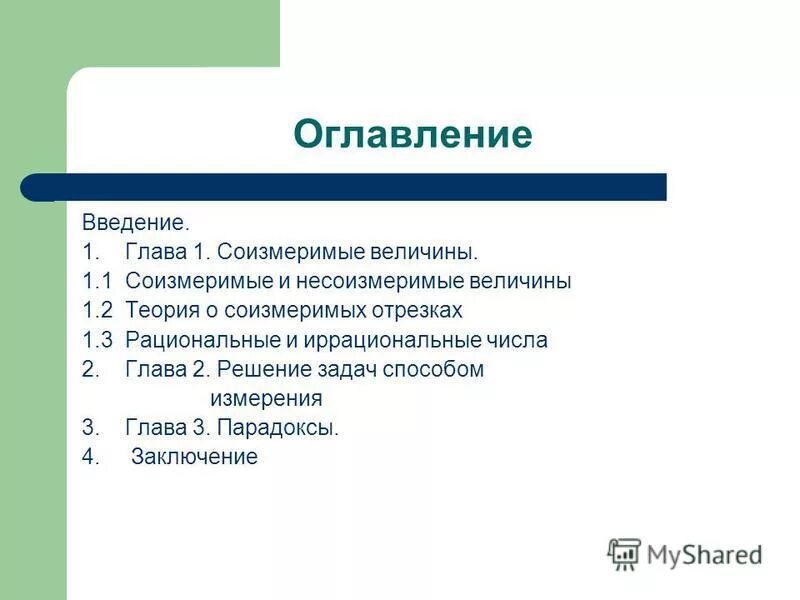 Оглавление

Введение.
1. Глава 1. Соизмеримые величины.
1.1 Соизмеримые и несоизмеримые величины
1.2 Теория о соизмеримых отрезках
1.3 Рациональные и иррациональные числа
2. Глава 2. Решение задач способом измерения
3. Глава 3. Парадоксы.
4. Заключение

MyShared